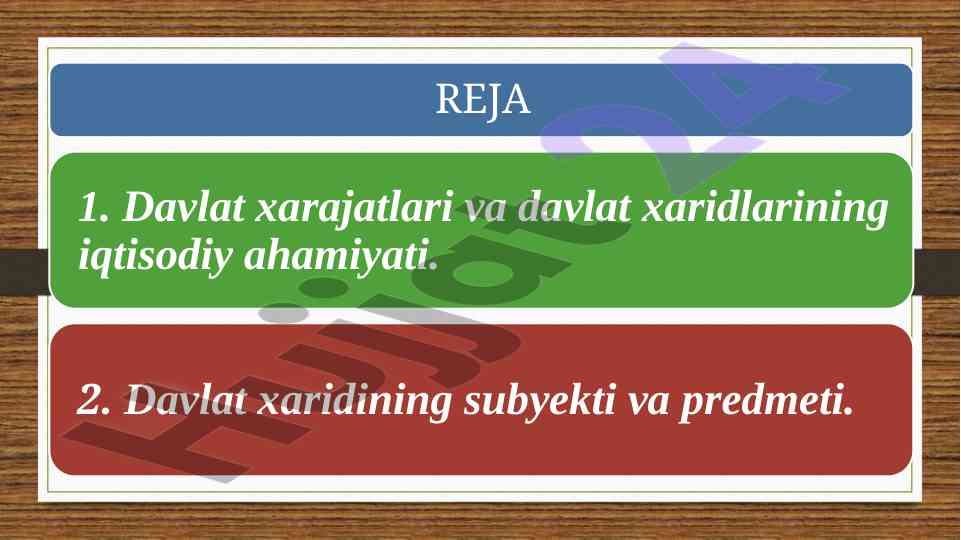 REJA

1. Davlat xarajatlari va davlat xaridlarining iqtisodiy ahamiyati.

2. Davlat xaridining subyekti va predmeti.

Hujjat24